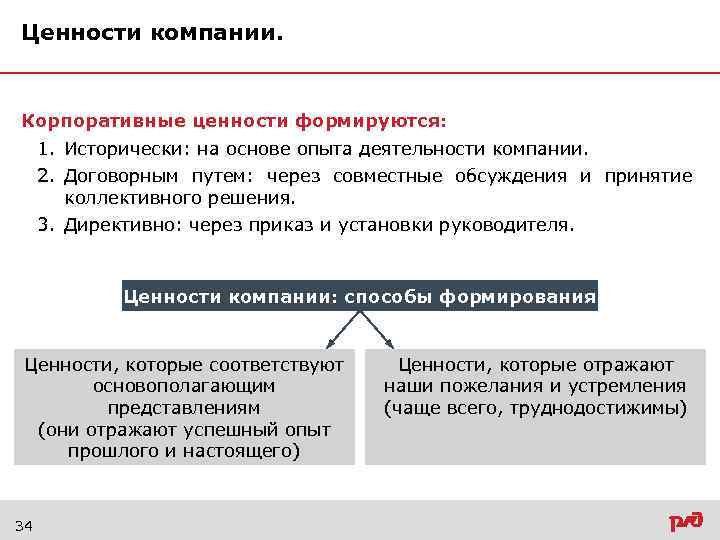 Ценности компании.

Корпоративные ценности формируются:

1. Исторически: на основе опыта деятельности компании.
2. Договорным путем: через совместные обсуждения и принятие коллективного решения.
3. Директивно: через приказ и установки руководителя.

Ценности компании: способы формирования

Ценности, которые соответствуют основополагающим представлениям (они отражают успешный опыт прошлого и настоящего)

Ценности, которые отражают наши пожелания и устремления (чаще всего, труднодостижимы)

34

РЖД